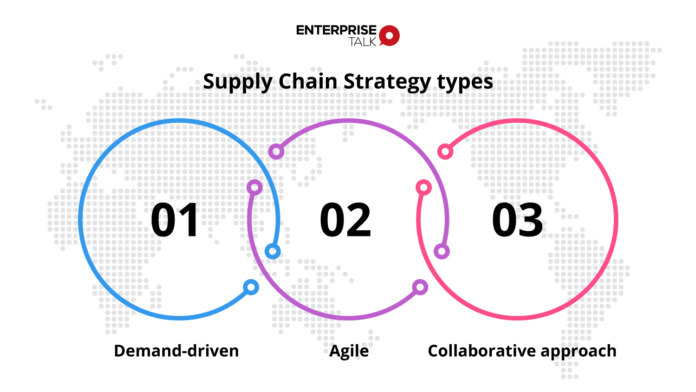 ENTERPRISE TALK

Supply Chain Strategy types

01

02

03

Demand-driven

Agile

Collaborative approach